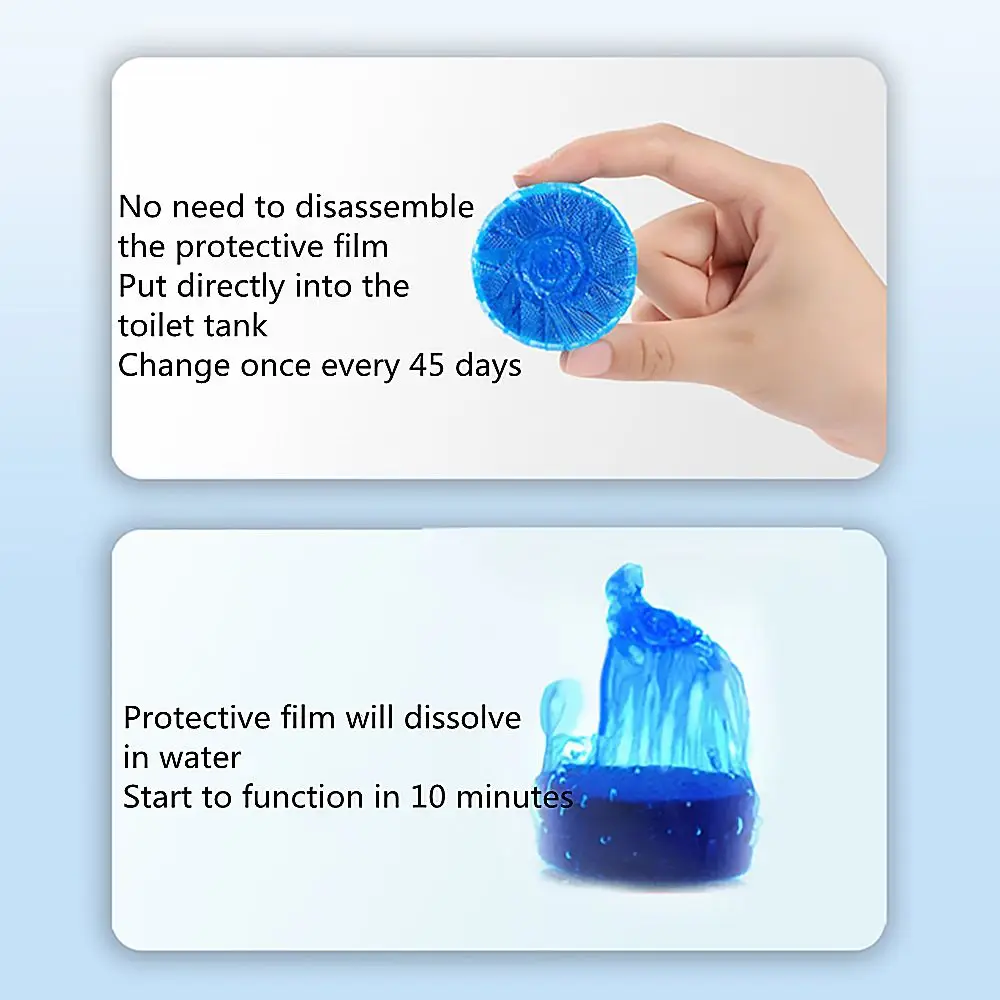 No need to disassemble the protective film
Put directly into the toilet tank
Change once every 45 days

Protective film will dissolve in water
Start to function in 10 minutes